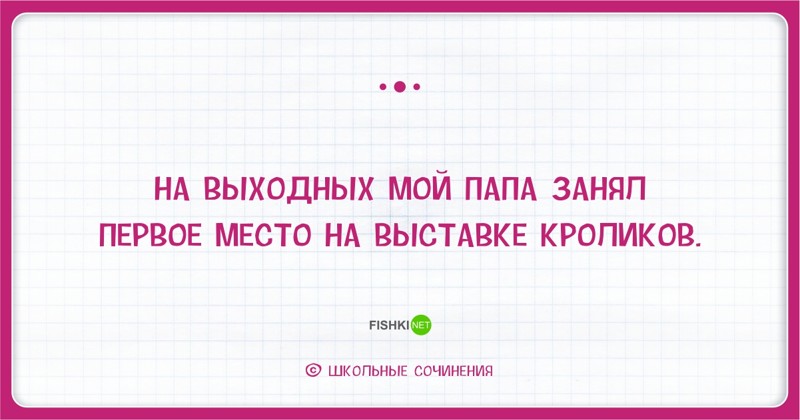 НА ВЫХОДНЫХ МОЙ ПАПА ЗАНЯЛ ПЕРВОЕ МЕСТО НА ВЫСТАВКЕ КРОЛИКОВ.

FISHKI NET

© ШКОЛЬНЫЕ СОЧИНЕНИЯ